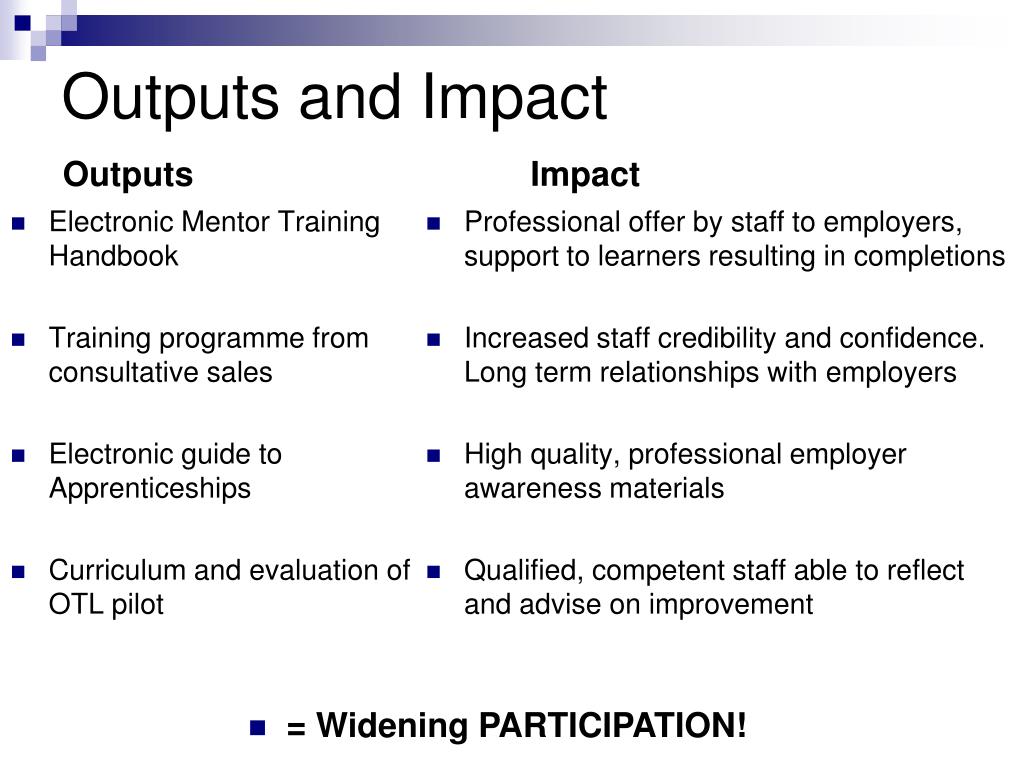 Outputs and Impact

Outputs

- Electronic Mentor Training Handbook
- Training programme from consultative sales
- Electronic guide to Apprenticeships
- Curriculum and evaluation of OTL pilot

Impact

- Professional offer by staff to employers, support to learners resulting in completions
- Increased staff credibility and confidence. Long term relationships with employers
- High quality, professional employer awareness materials
- Qualified, competent staff able to reflect and advise on improvement

- = Widening PARTICIPATION!